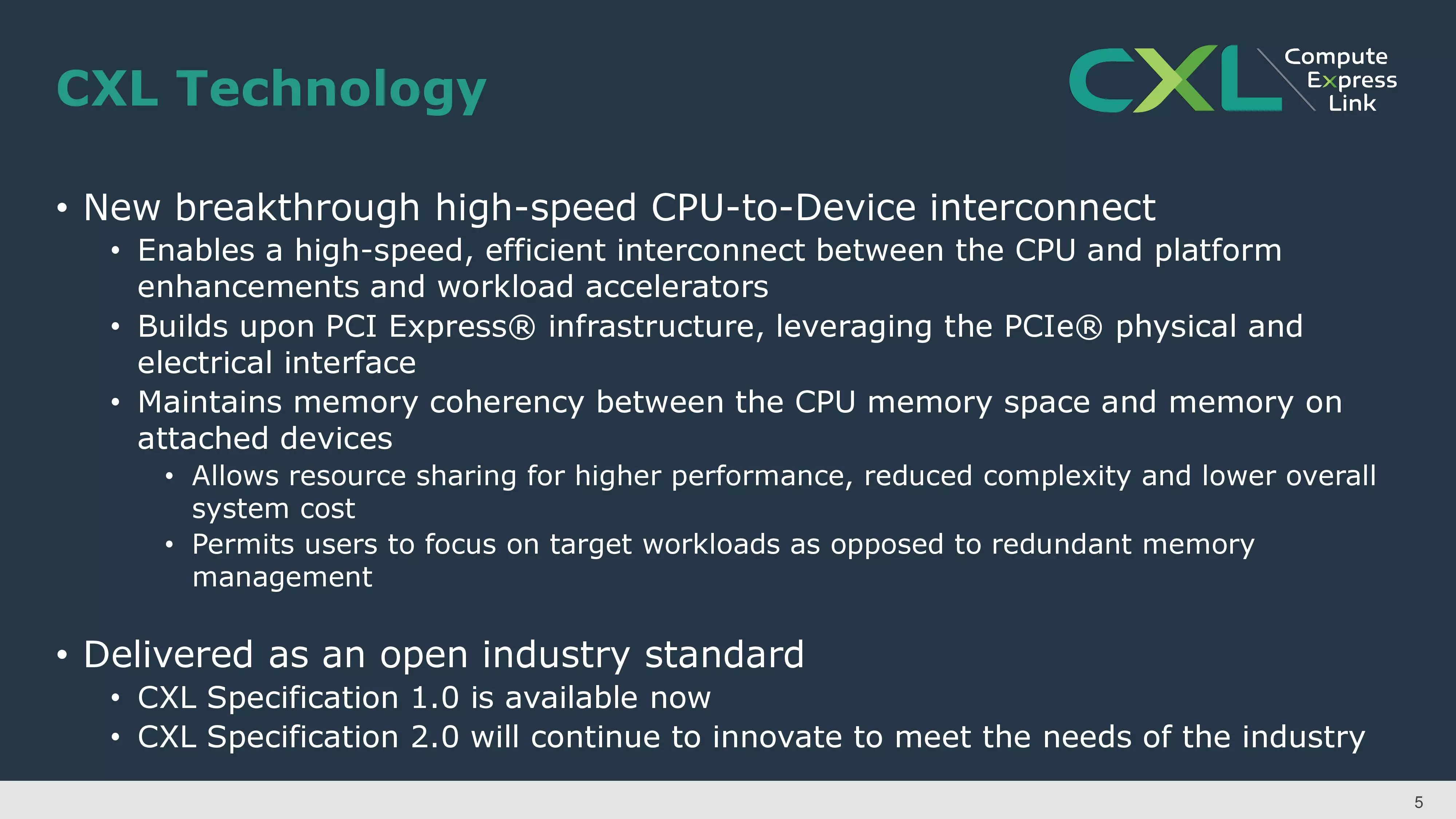 CXL Technology

CXL Compute Express Link

• New breakthrough high-speed CPU-to-Device interconnect
  • Enables a high-speed, efficient interconnect between the CPU and platform enhancements and workload accelerators
  • Builds upon PCI Express® infrastructure, leveraging the PCIe® physical and electrical interface
  • Maintains memory coherency between the CPU memory space and memory on attached devices
    • Allows resource sharing for higher performance, reduced complexity and lower overall system cost
    • Permits users to focus on target workloads as opposed to redundant memory management

• Delivered as an open industry standard
  • CXL Specification 1.0 is available now
  • CXL Specification 2.0 will continue to innovate to meet the needs of the industry

5